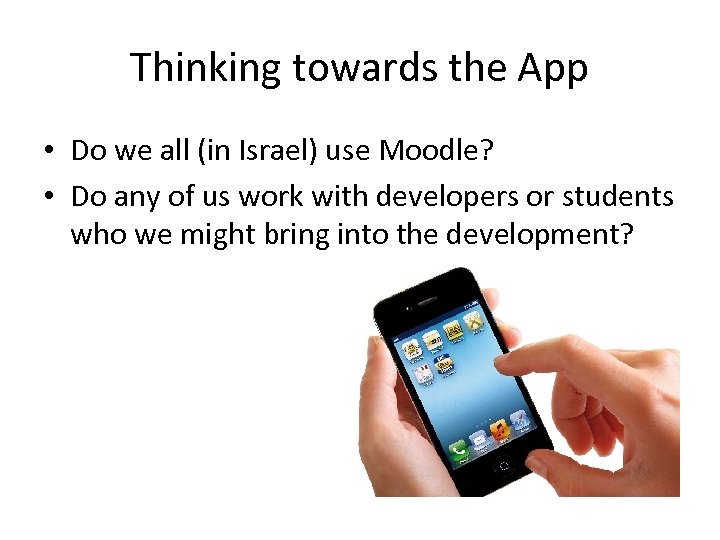 Thinking towards the App

• Do we all (in Israel) use Moodle?
• Do any of us work with developers or students who we might bring into the development?